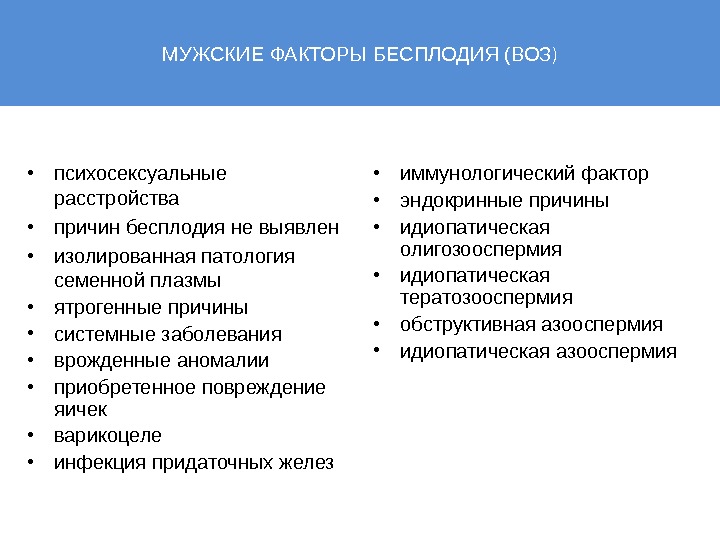 МУЖСКИЕ ФАКТОРЫ БЕСПЛОДИЯ (ВОЗ)

• психосексуальные расстройства
• причин бесплодия не выявлен
• изолированная патология семенной плазмы
• ятрогенные причины
• системные заболевания
• врожденные аномалии
• приобретенное повреждение яичек
• варикоцеле
• инфекция придаточных желез

• иммунологический фактор
• эндокринные причины
• идиопатическая олигозооспермия
• идиопатическая тератозооспермия
• обструктивная азооспермия
• идиопатическая азооспермия